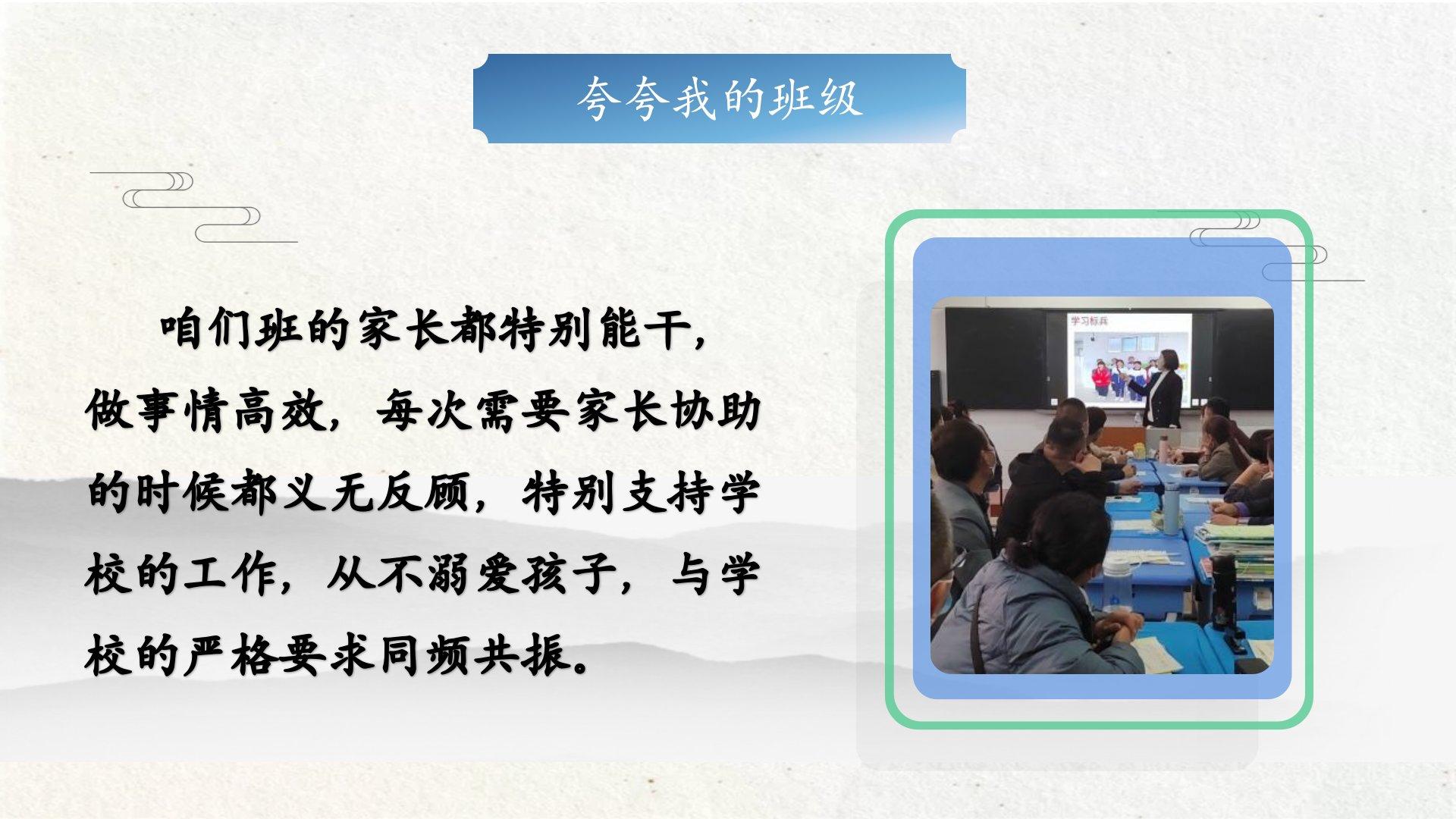 夸夸我的班级

咱们班的家长都特别能干，做事情高效，每次需要家长协助的时候都义无反顾，特别支持学校的工作，从不溺爱孩子，与学校的严格要求同频共振。

学习标兵